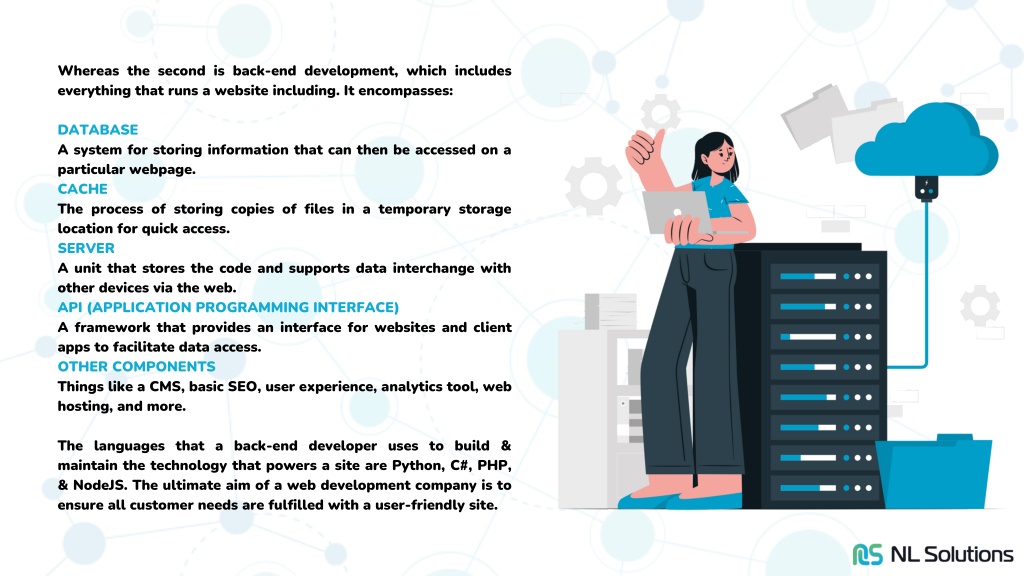 Whereas the second is back-end development, which includes everything that runs a website including. It encompasses:

DATABASE
A system for storing information that can then be accessed on a particular webpage.
CACHE
The process of storing copies of files in a temporary storage location for quick access.
SERVER
A unit that stores the code and supports data interchange with other devices via the web.
API (APPLICATION PROGRAMMING INTERFACE)
A framework that provides an interface for websites and client apps to facilitate data access.
OTHER COMPONENTS
Things like a CMS, basic SEO, user experience, analytics tool, web hosting, and more.

The languages that a back-end developer uses to build & maintain the technology that powers a site are Python, C#, PHP, & NodeJS. The ultimate aim of a web development company is to ensure all customer needs are fulfilled with a user-friendly site.

NL Solutions